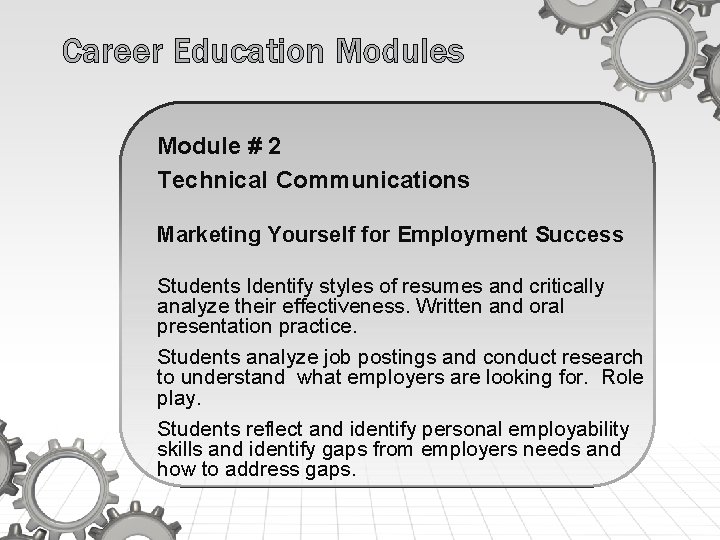 Career Education Modules

Module # 2

Technical Communications

Marketing Yourself for Employment Success

Students Identify styles of resumes and critically analyze their effectiveness. Written and oral presentation practice.

Students analyze job postings and conduct research to understand what employers are looking for. Role play.

Students reflect and identify personal employability skills and identify gaps from employers needs and how to address gaps.